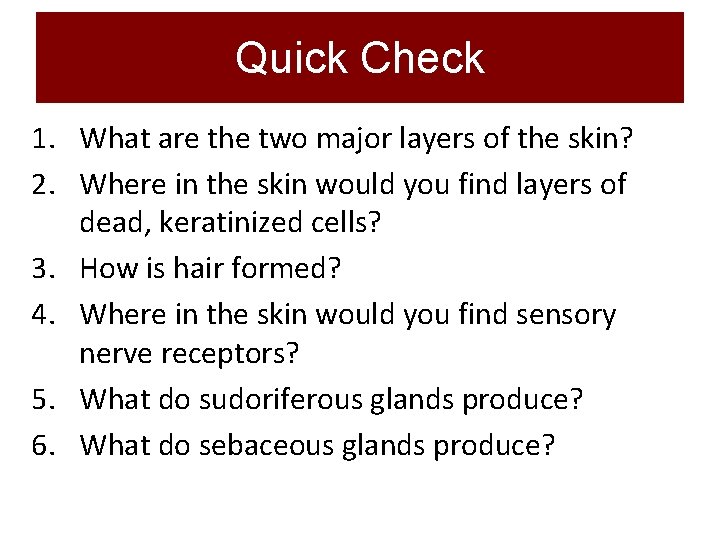 Quick Check

1. What are the two major layers of the skin?
2. Where in the skin would you find layers of dead, keratinized cells?
3. How is hair formed?
4. Where in the skin would you find sensory nerve receptors?
5. What do sudoriferous glands produce?
6. What do sebaceous glands produce?